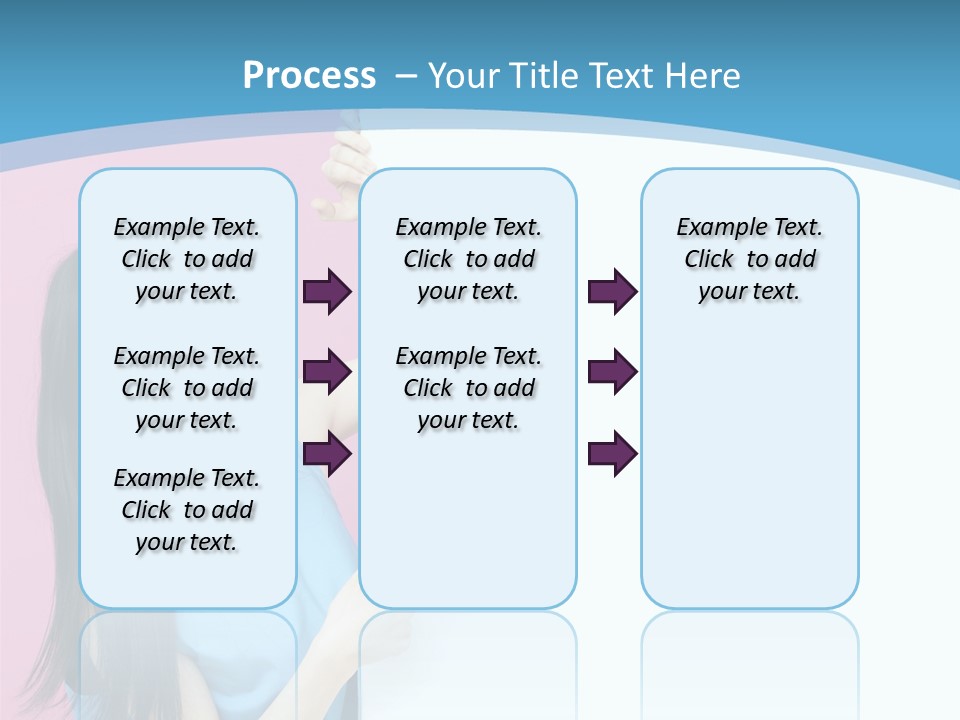 Process – Your Title Text Here

Example Text. Click to add your text.

Example Text. Click to add your text.

Example Text. Click to add your text.

Example Text. Click to add your text.

Example Text. Click to add your text.

Example Text. Click to add your text.